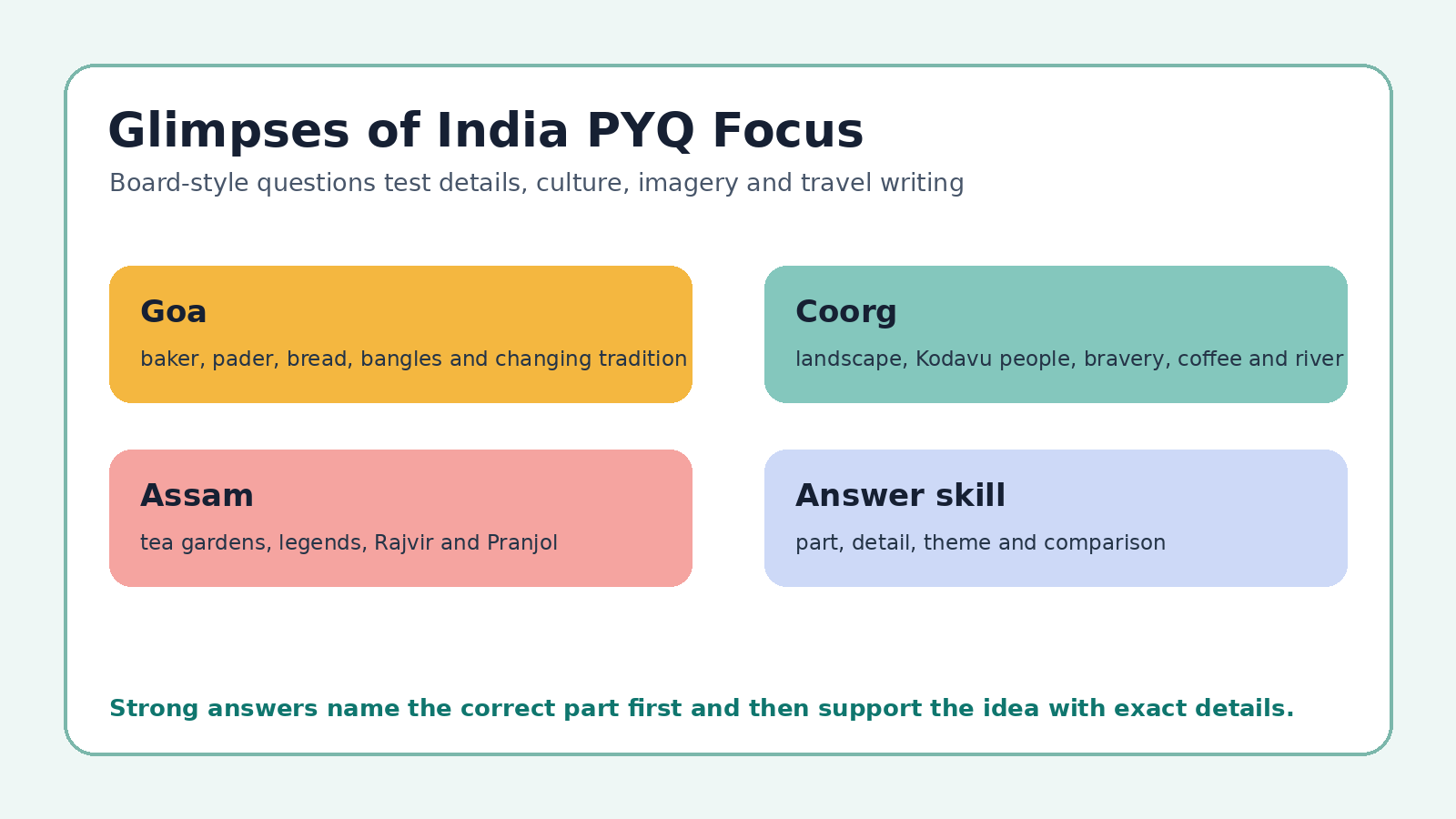 Glimpses of India PYQ Focus

Board-style questions test details, culture, imagery and travel writing

Goa

baker, pader, bread, bangles and changing tradition

Coorg

landscape, Kodavu people, bravery, coffee and river

Assam

tea gardens, legends, Rajvir and Pranjol

Answer skill

part, detail, theme and comparison

Strong answers name the correct part first and then support the idea with exact details.